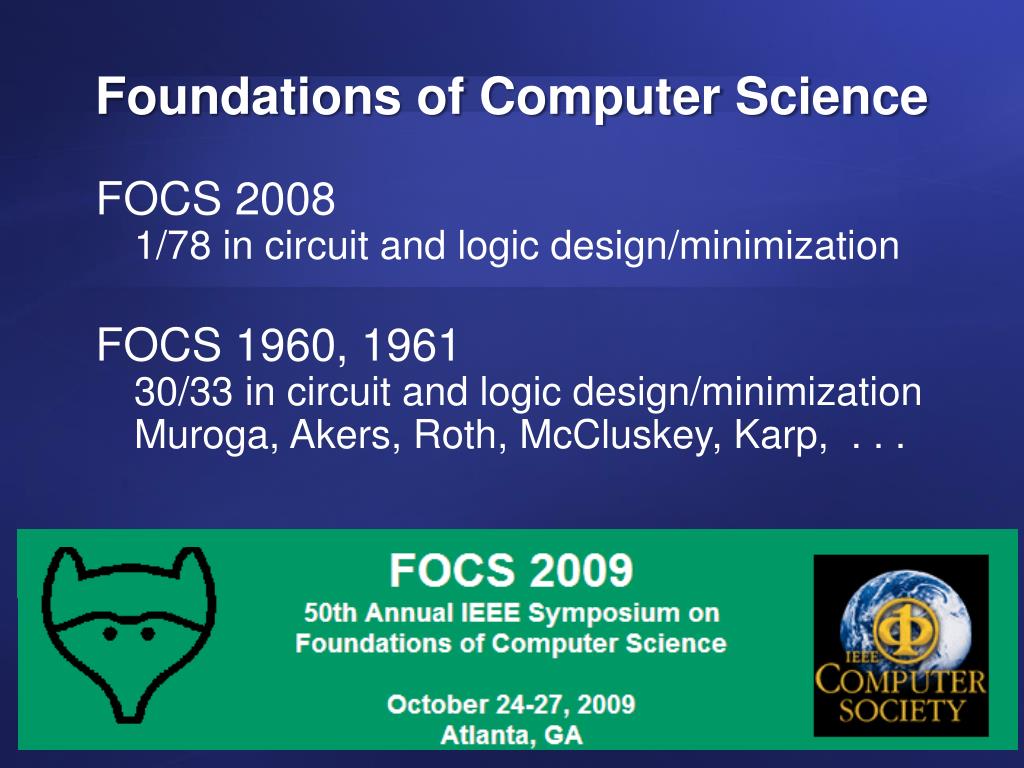 Foundations of Computer Science

FOCS 2008
1/78 in circuit and logic design/minimization

FOCS 1960, 1961
30/33 in circuit and logic design/minimization
Muroga, Akers, Roth, McCluskey, Karp, . . .

FOCS 2009
50th Annual IEEE Symposium on Foundations of Computer Science

October 24-27, 2009
Atlanta, GA

IEEE
COMPUTER SOCIETY